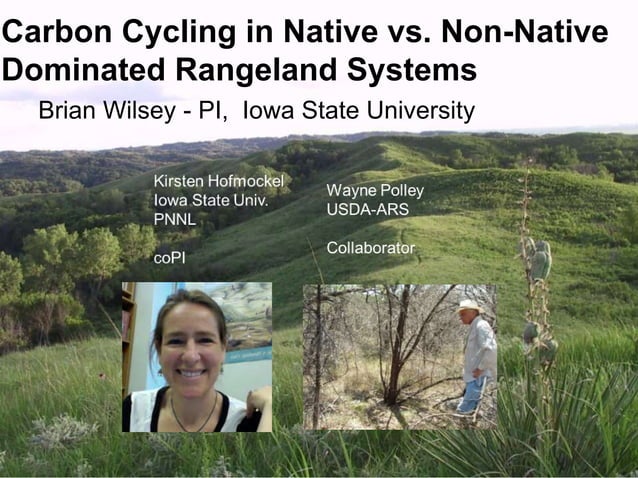 Carbon Cycling in Native vs. Non-Native Dominated Rangeland Systems

Brian Wilsey - PI, Iowa State University

Kirsten Hofmockel
Iowa State Univ.
PNNL

coPI

Wayne Polley
USDA-ARS

Collaborator